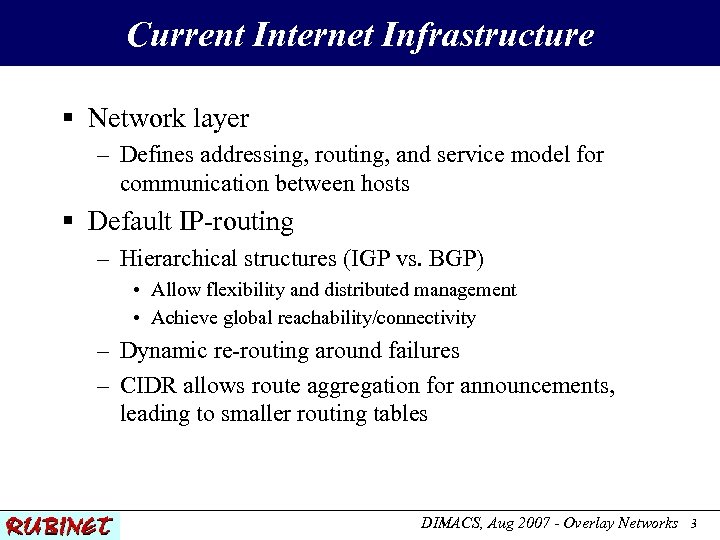 Current Internet Infrastructure

▪ Network layer

– Defines addressing, routing, and service model for communication between hosts

▪ Default IP-routing

– Hierarchical structures (IGP vs. BGP)

• Allow flexibility and distributed management

• Achieve global reachability/connectivity

– Dynamic re-routing around failures

– CIDR allows route aggregation for announcements, leading to smaller routing tables

RUBINET

DIMACS, Aug 2007 - Overlay Networks 3